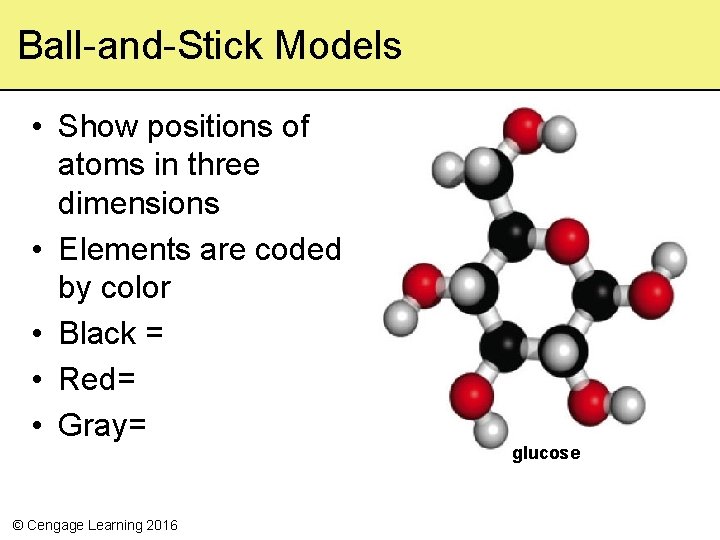 Ball-and-Stick Models

• Show positions of atoms in three dimensions
• Elements are coded by color
• Black =
• Red=
• Gray=

glucose

© Cengage Learning 2016